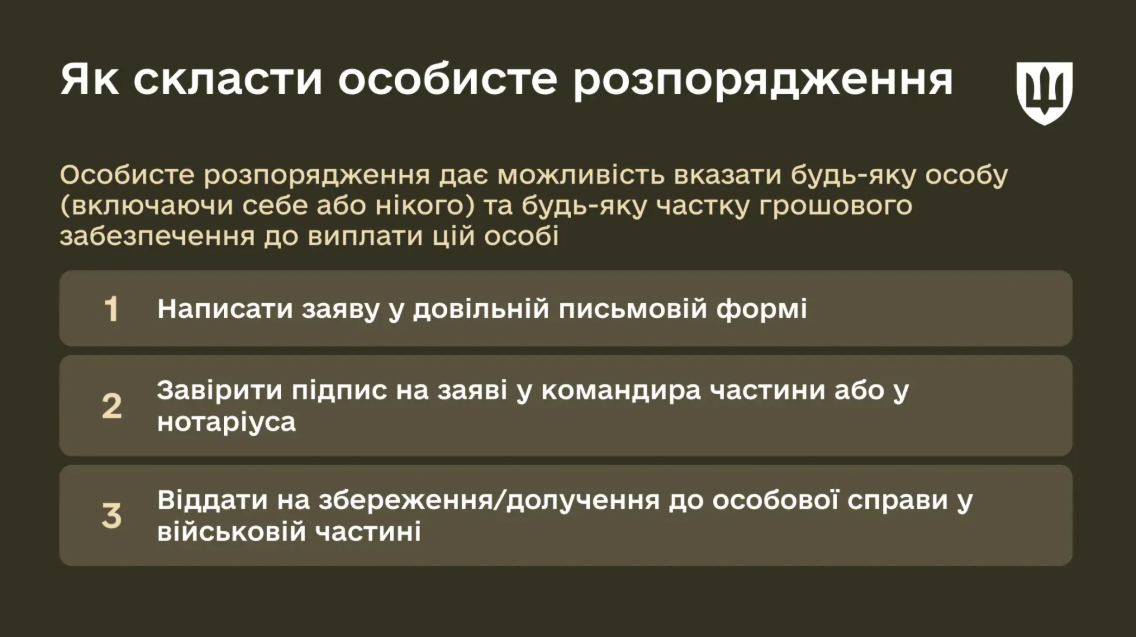 Як скласти особисте розпорядження

Особисте розпорядження дає можливість вказати будь-яку особу (включаючи себе або нікого) та будь-яку частку грошового забезпечення до виплати цій особі

1 Написати заяву у довільній письмовій формі

2 Завірити підпис на заяві у командира частини або у нотаріуса

3 Віддати на збереження/долучення до особової справи у військовій частині